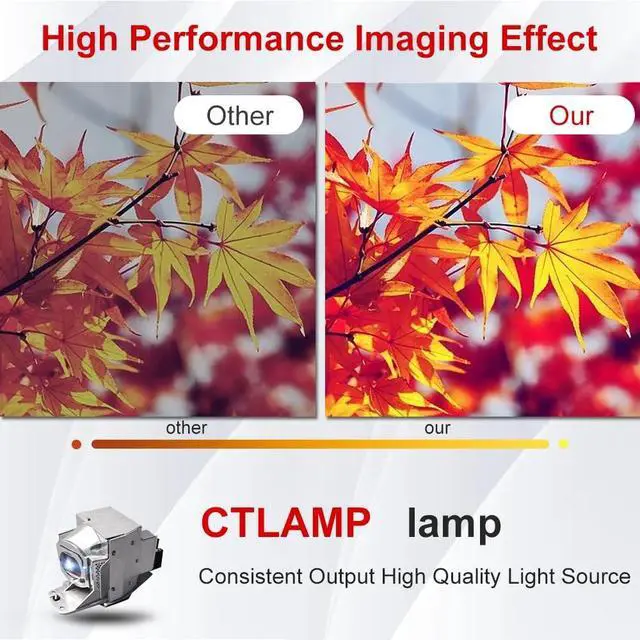 High Performance Imaging Effect

Other

Our

other

our

CTLAMP lamp

Consistent Output High Quality Light Source